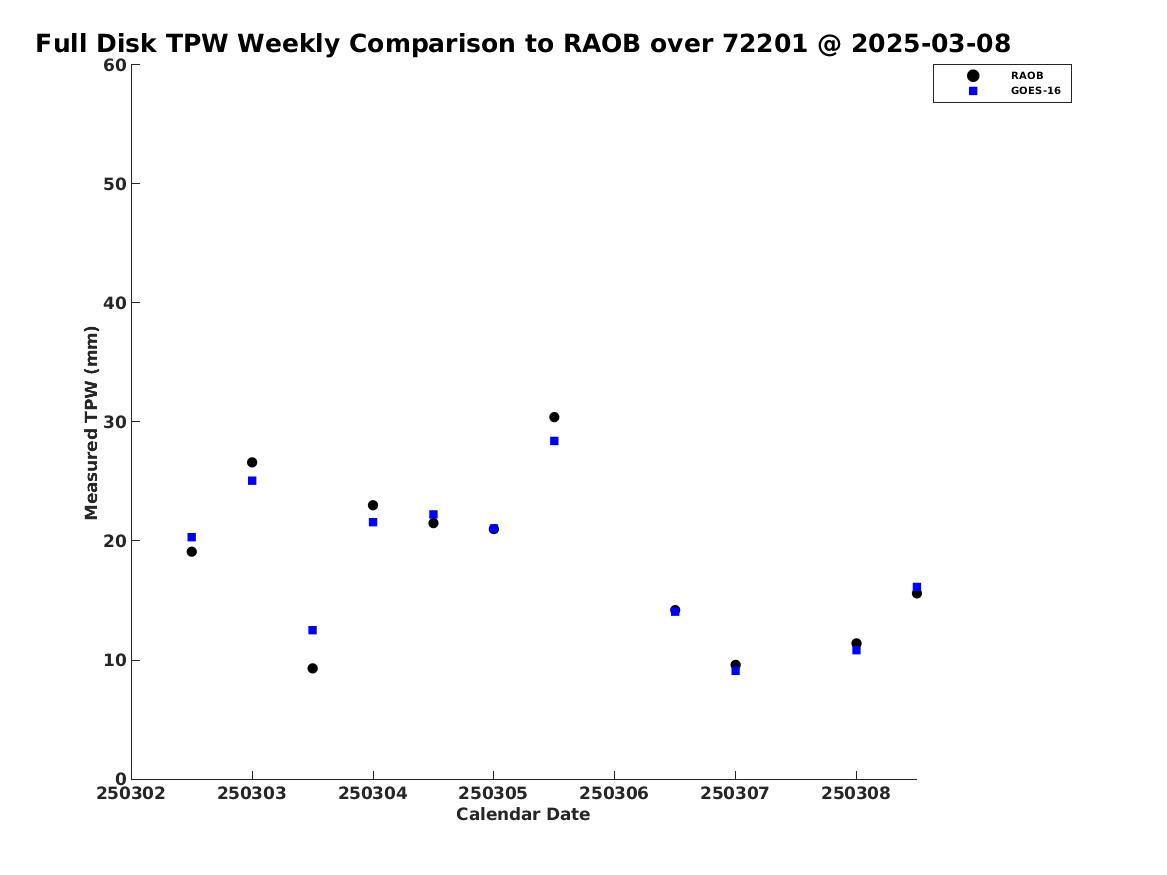 Full Disk TPW Weekly Comparison to RAOB over 72201 @ 2025-03-08

RAOB
GOES-16

Measured TPW (mm)

60
50
40
30
20
10
0

250302 250303 250304 250305 250306 250307 250308

Calendar Date